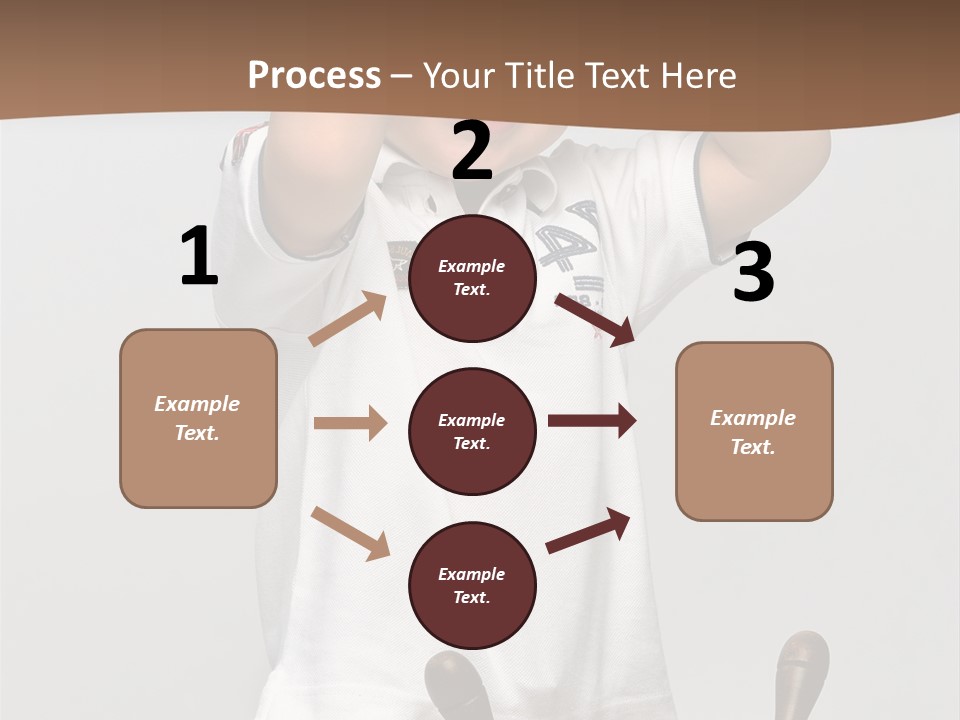 Process – Your Title Text Here

1

Example Text.

2

Example Text.

Example Text.

Example Text.

3

Example Text.